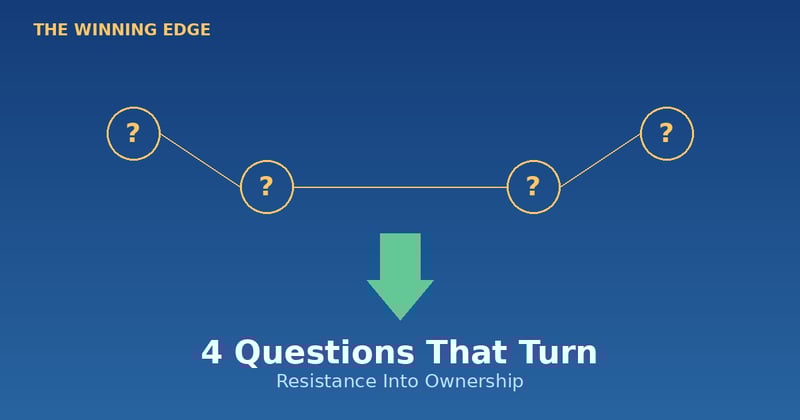 THE WINNING EDGE

?

?

?

?

4 Questions That Turn
Resistance Into Ownership